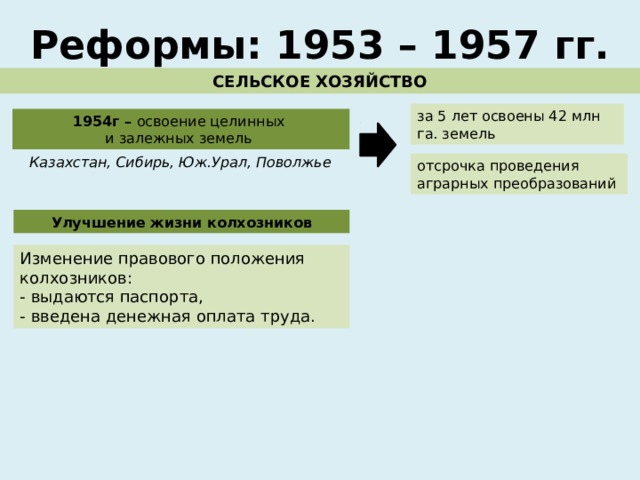 Реформы: 1953 – 1957 гг.

СЕЛЬСКОЕ ХОЗЯЙСТВО

1954г – освоение целинных и залежных земель

Казахстан, Сибирь, Юж.Урал, Поволжье

за 5 лет освоены 42 млн га. земель

отсрочка проведения аграрных преобразований

Улучшение жизни колхозников

Изменение правового положения колхозников:
- выдаются паспорта,
- введена денежная оплата труда.